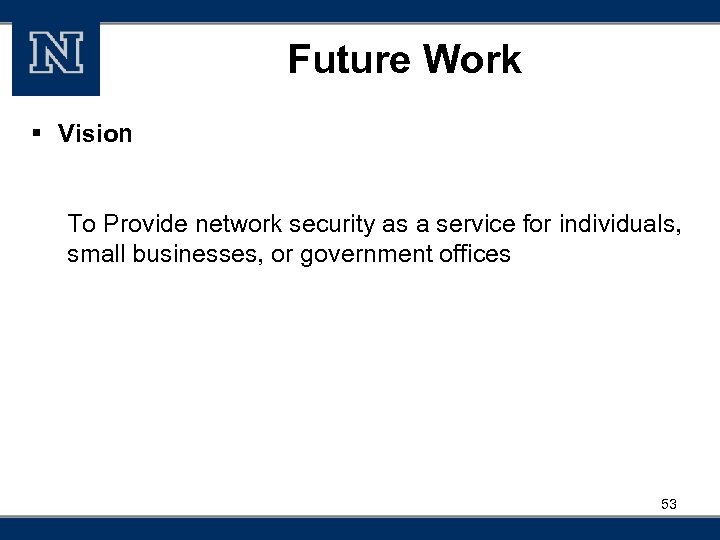 N

Future Work

▪ Vision

To Provide network security as a service for individuals, small businesses, or government offices

53